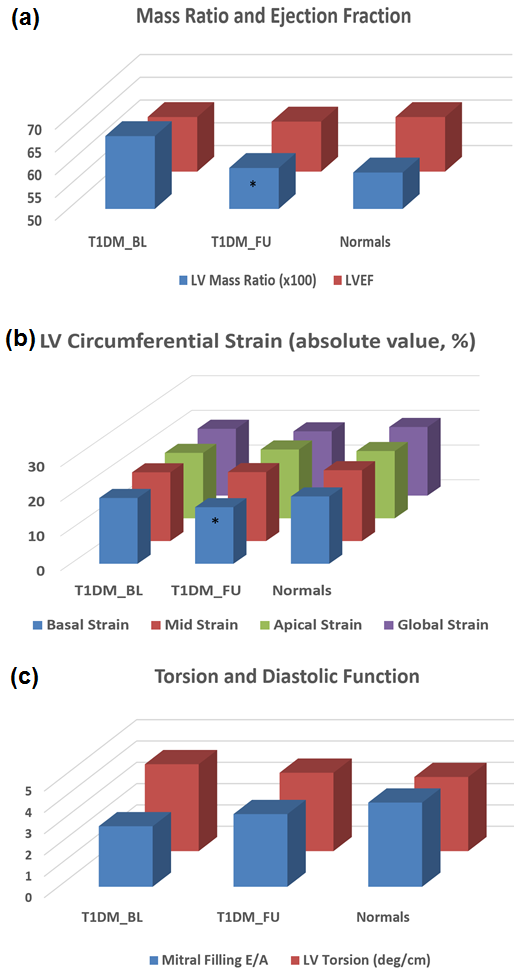 (a)
Mass Ratio and Ejection Fraction

70
65
60
55
50

*

T1DM_BL T1DM_FU Normals

LV Mass Ratio (x100) LVEF

(b) LV Circumferential Strain (absolute value, %)

30
20
10
0

*

T1DM_BL T1DM_FU Normals

Basal Strain Mid Strain Apical Strain Global Strain

(c)
Torsion and Diastolic Function

5
4
3
2
1
0

T1DM_BL T1DM_FU Normals

Mitral Filling E/A LV Torsion (deg/cm)